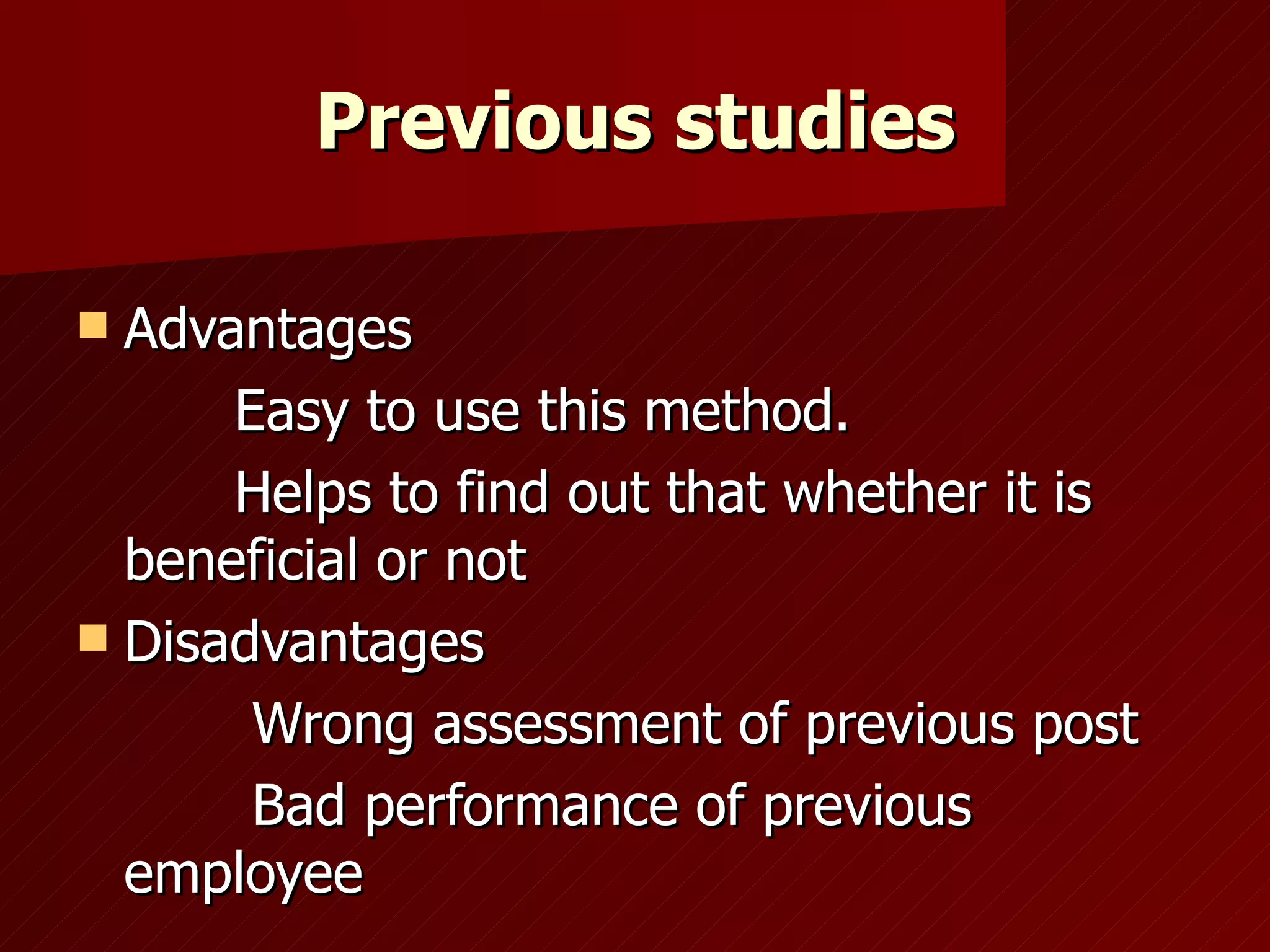 Previous studies

Advantages

Easy to use this method.

Helps to find out that whether it is beneficial or not

Disadvantages

Wrong assessment of previous post

Bad performance of previous employee